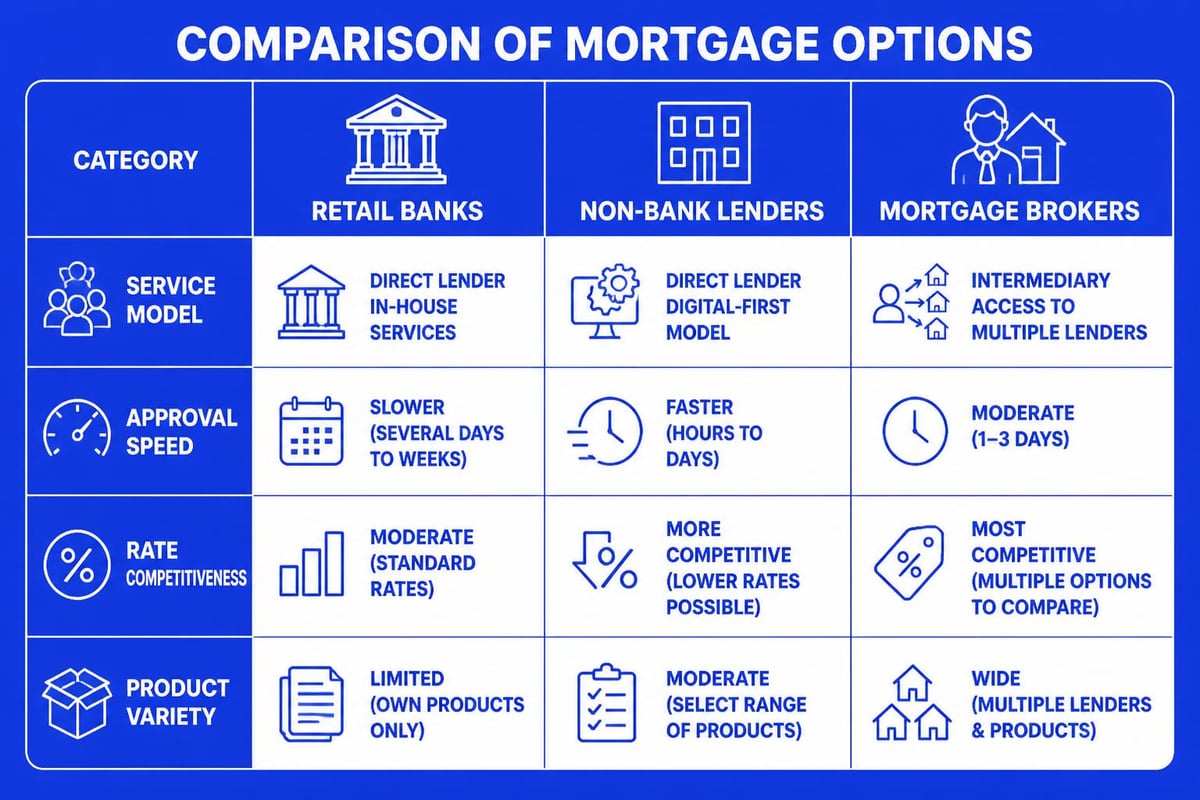 COMPARISON OF MORTGAGE OPTIONS

| CATEGORY | RETAIL BANKS | NON-BANK LENDERS | MORTGAGE BROKERS |
|---|---|---|---|
| SERVICE MODEL | DIRECT LENDER IN-HOUSE SERVICES | DIRECT LENDER DIGITAL-FIRST MODEL | INTERMEDIARY ACCESS TO MULTIPLE LENDERS |
| APPROVAL SPEED | SLOWER (SEVERAL DAYS TO WEEKS) | FASTER (HOURS TO DAYS) | MODERATE (1–3 DAYS) |
| RATE COMPETITIVENESS | MODERATE (STANDARD RATES) | MORE COMPETITIVE (LOWER RATES POSSIBLE) | MOST COMPETITIVE (MULTIPLE OPTIONS TO COMPARE) |
| PRODUCT VARIETY | LIMITED (OWN PRODUCTS ONLY) | MODERATE (SELECT RANGE OF PRODUCTS) | WIDE (MULTIPLE LENDERS & PRODUCTS) |